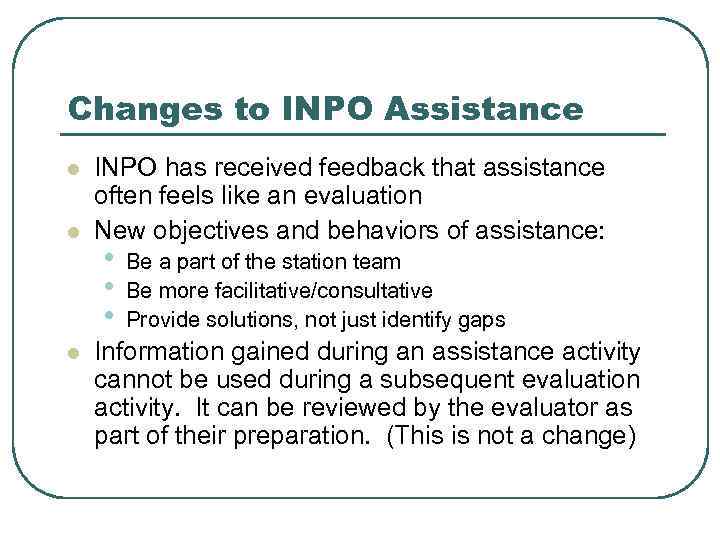 Changes to INPO Assistance

- INPO has received feedback that assistance often feels like an evaluation
- New objectives and behaviors of assistance:
  - Be a part of the station team
  - Be more facilitative/consultative
  - Provide solutions, not just identify gaps
- Information gained during an assistance activity cannot be used during a subsequent evaluation activity. It can be reviewed by the evaluator as part of their preparation. (This is not a change)